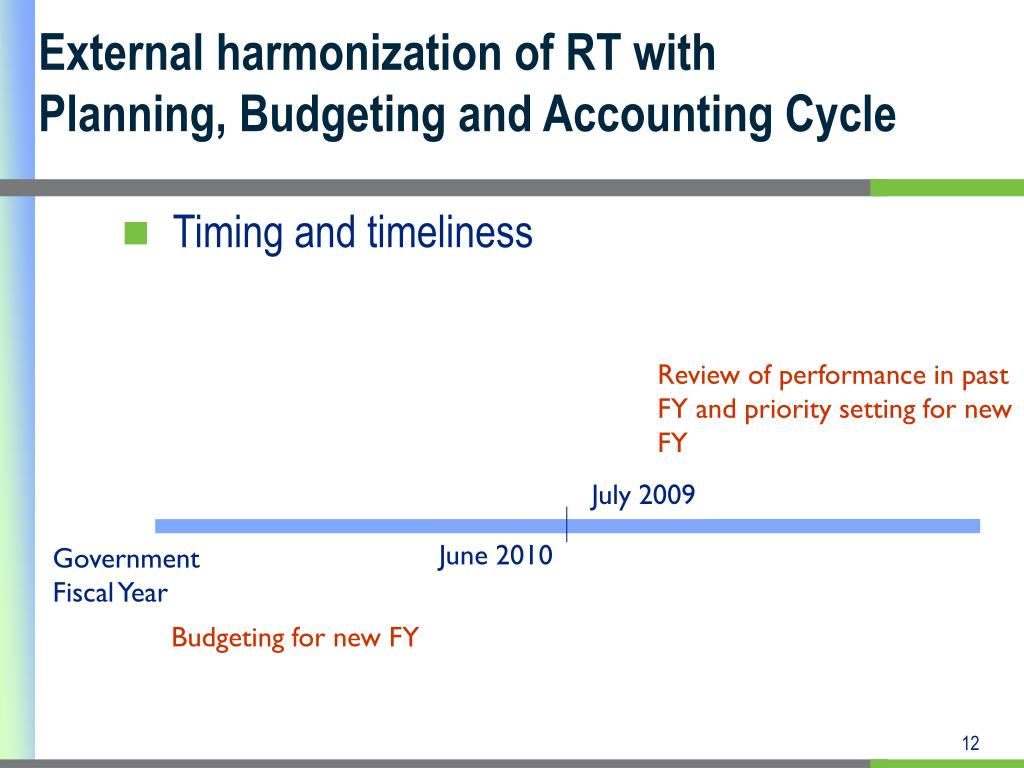 External harmonization of RT with Planning, Budgeting and Accounting Cycle

Timing and timeliness

Review of performance in past FY and priority setting for new FY

July 2009

Government Fiscal Year

June 2010

Budgeting for new FY

12